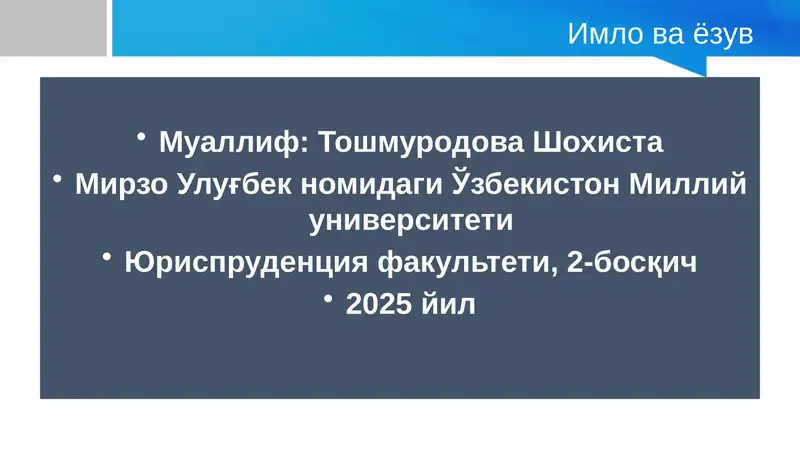 Имло ва ёзув

• Муаллиф: Тошмуродова Шохиста
• Мирзо Улуғбек номидаги Ўзбекистон Миллий университети
• Юриспруденция факультети, 2-босқич
• 2025 йил